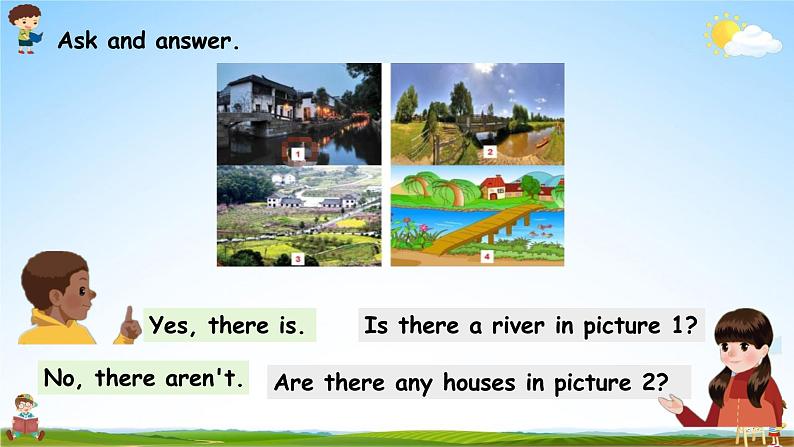 Ask and answer.

1

2

3

4

Yes, there is.

Is there a river in picture 1?

No, there aren't.

Are there any houses in picture 2?